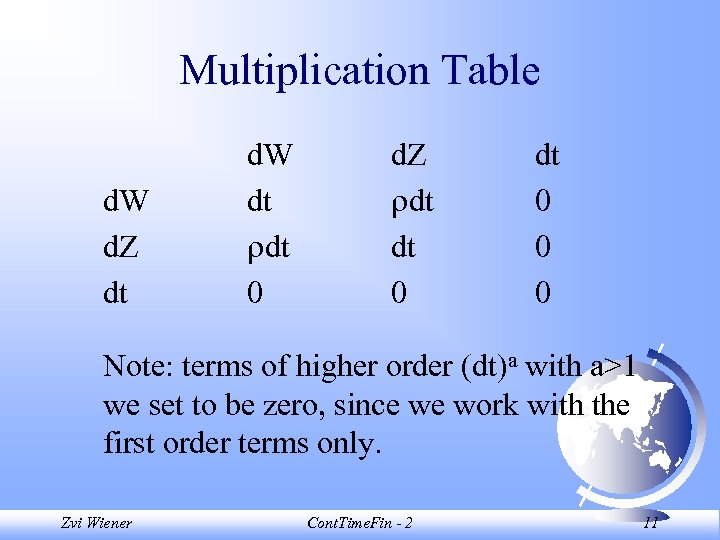 Multiplication Table

|  | dW | dZ | dt |
|---|---|---|---|
| dW | dt | $\rho$dt | 0 |
| dZ | $\rho$dt | dt | 0 |
| dt | 0 | 0 | 0 |

Note: terms of higher order $(dt)^a$ with a>1 we set to be zero, since we work with the first order terms only.

Zvi Wiener

ContTimeFin - 2

11